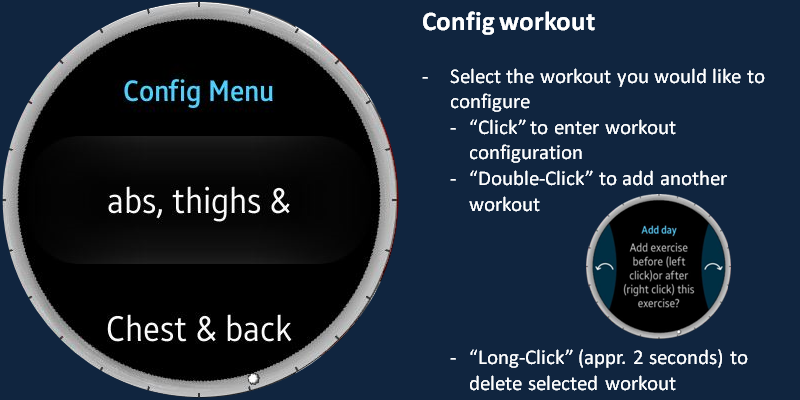 Config Menu

abs, thighs &

Chest & back

Config workout

- Select the workout you would like to configure
  - “Click” to enter workout configuration
  - “Double-Click” to add another workout

Add day

Add exercise before (left click)or after (right click) this exercise?

  - “Long-Click” (appr. 2 seconds) to delete selected workout